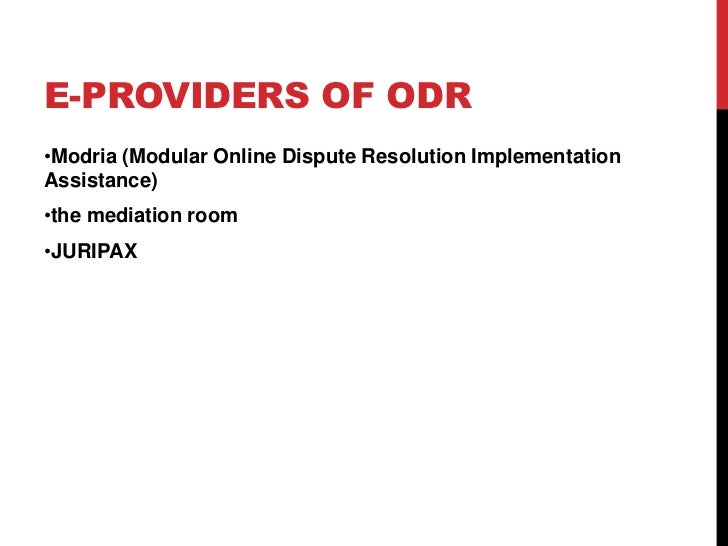 E-PROVIDERS OF ODR

•Modria (Modular Online Dispute Resolution Implementation Assistance)

•the mediation room

•JURIPAX